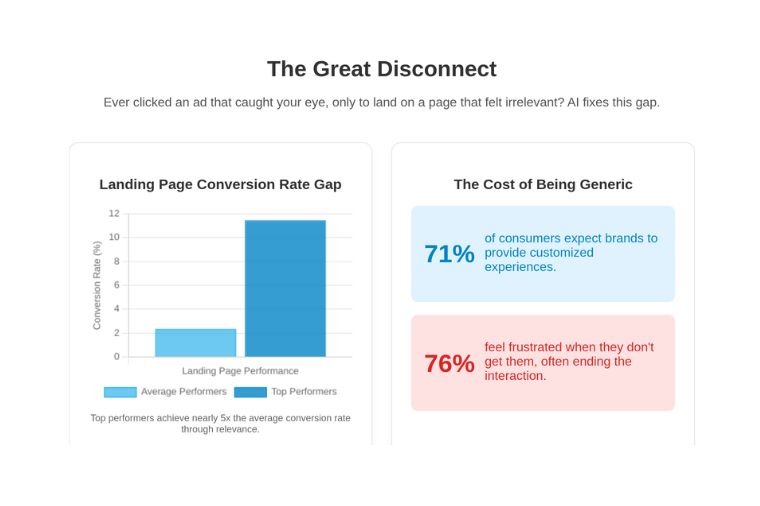 The Great Disconnect

Ever clicked an ad that caught your eye, only to land on a page that felt irrelevant? AI fixes this gap.

Landing Page Conversion Rate Gap

Conversion Rate (%)

12
10
8
6
4
2
0

Landing Page Performance

Average Performers
Top Performers

Top performers achieve nearly 5x the average conversion rate through relevance.

The Cost of Being Generic

71% of consumers expect brands to provide customized experiences.

76% feel frustrated when they don't get them, often ending the interaction.